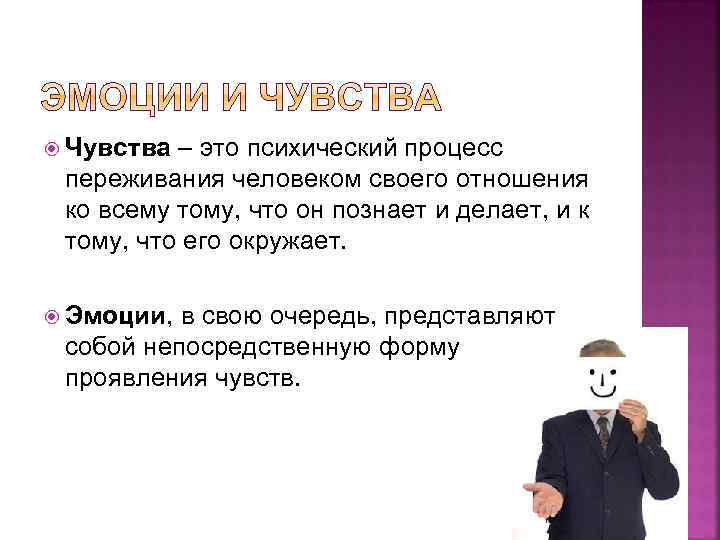 ЭМОЦИИ И ЧУВСТВА

Чувства – это психический процесс переживания человеком своего отношения ко всему тому, что он познает и делает, и к тому, что его окружает.

Эмоции, в свою очередь, представляют собой непосредственную форму проявления чувств.